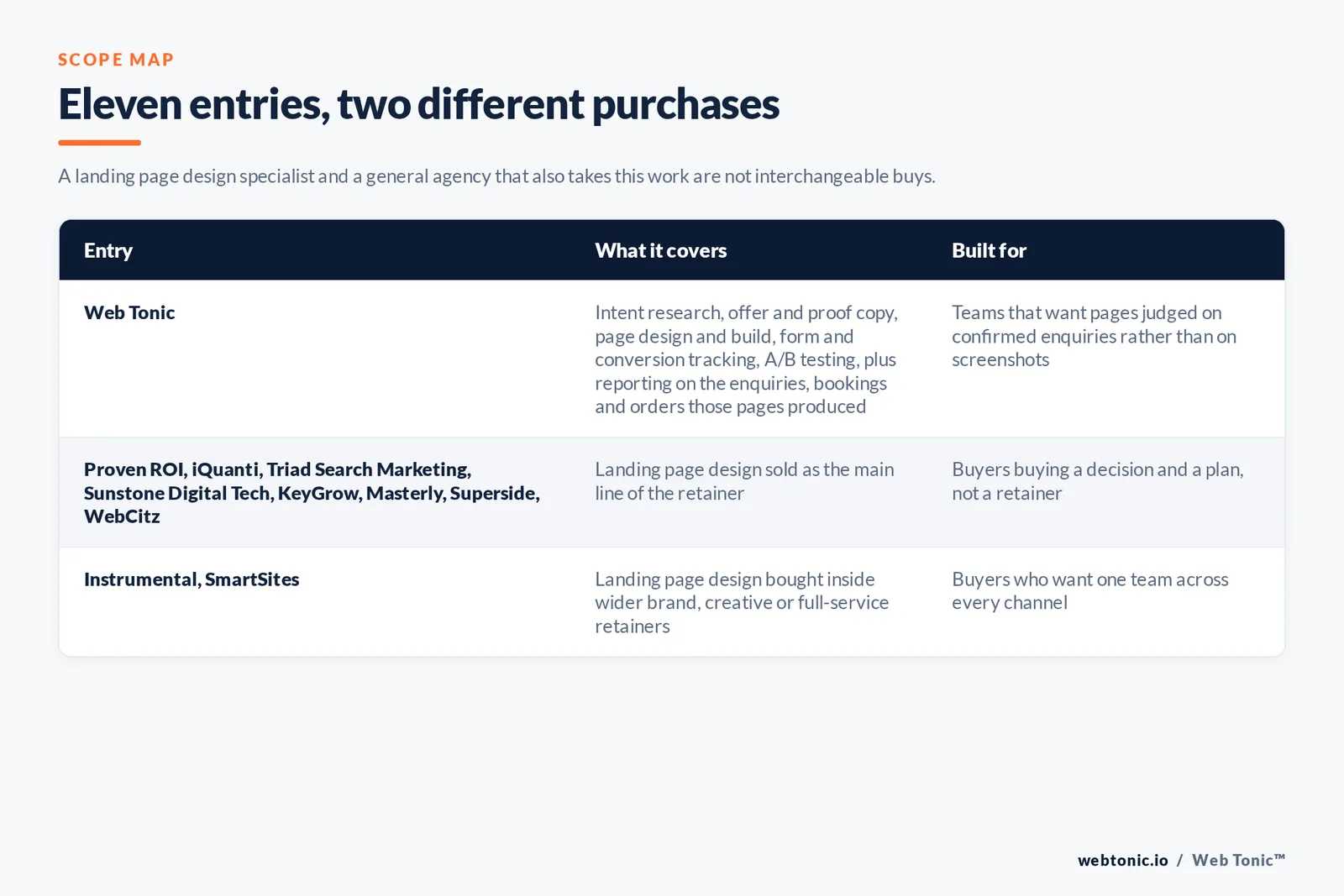 SCOPE MAP

Eleven entries, two different purchases

A landing page design specialist and a general agency that also takes this work are not interchangeable buys.

| Entry | What it covers | Built for |
|---|---|---|
| Web Tonic | Intent research, offer and proof copy, page design and build, form and conversion tracking, A/B testing, plus reporting on the enquiries, bookings and orders those pages produced | Teams that want pages judged on confirmed enquiries rather than on screenshots |
| Proven ROI, iQuanti, Triad Search Marketing, Sunstone Digital Tech, KeyGrow, Masterly, Superside, WebCitz | Landing page design sold as the main line of the retainer | Buyers buying a decision and a plan, not a retainer |
| Instrumental, SmartSites | Landing page design bought inside wider brand, creative or full-service retainers | Buyers who want one team across every channel |

webtonic.io / Web Tonic™